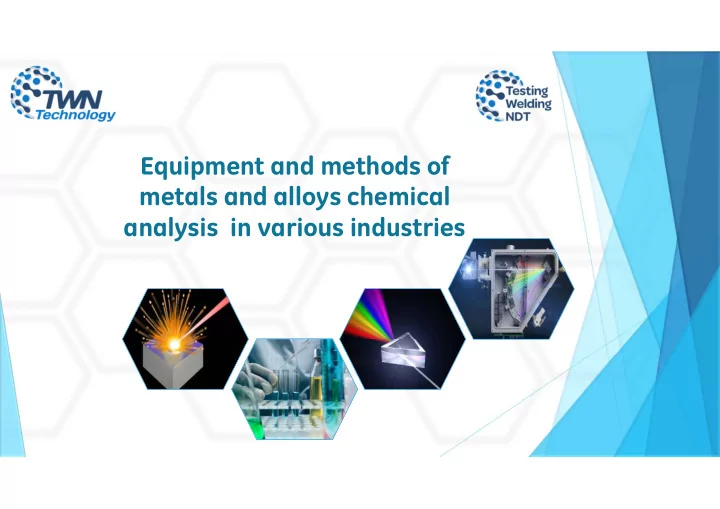 TWN Technology

Testing Welding NDT

Equipment and methods of metals and alloys chemical analysis in various industries